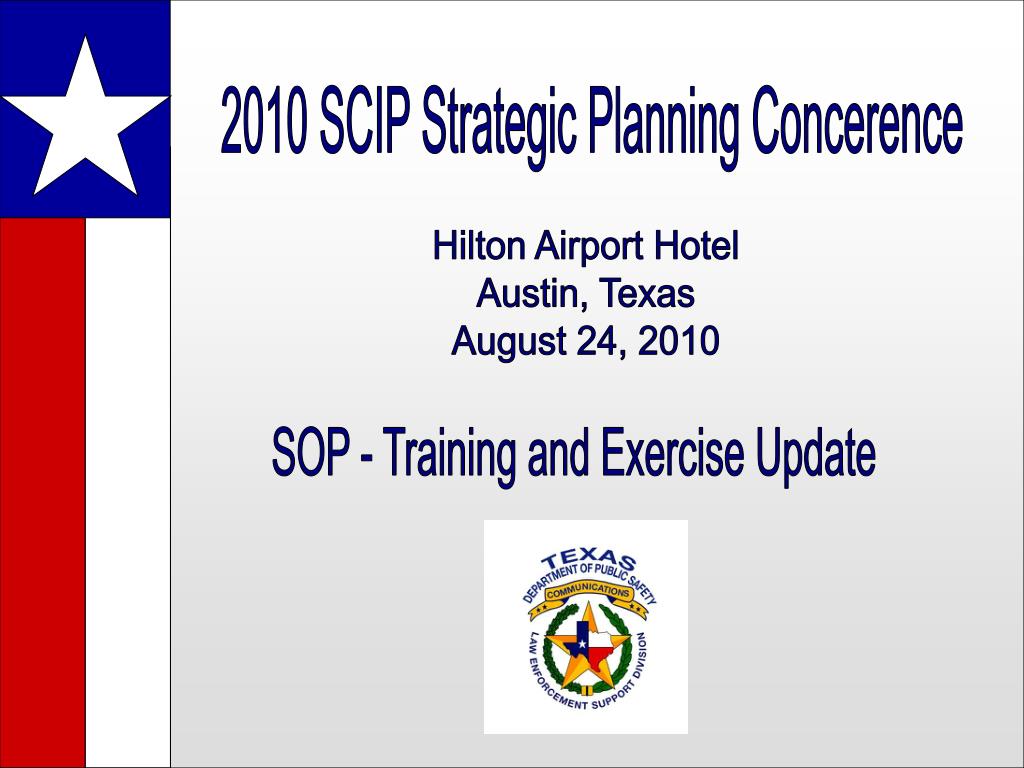 2010 SCIP Strategic Planning Concerence

Hilton Airport Hotel
Austin, Texas
August 24, 2010

SOP - Training and Exercise Update

TEXAS
DEPARTMENT OF PUBLIC SAFETY
COMMUNICATIONS
LAW ENFORCEMENT SUPPORT DIVISION